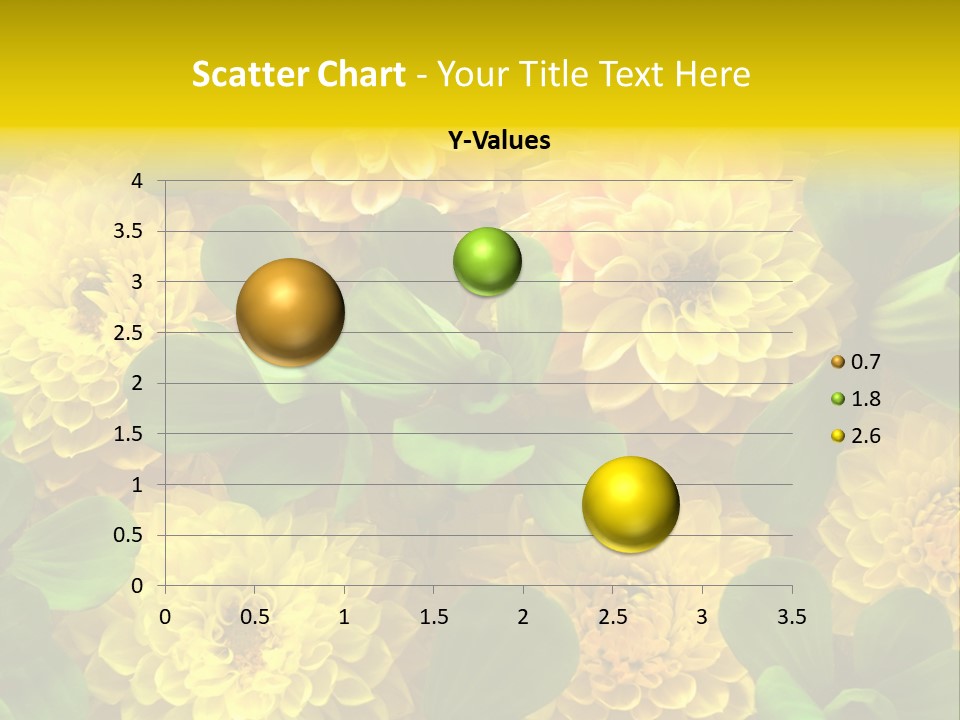 Scatter Chart - Your Title Text Here

Y-Values

4
3.5
3
2.5
2
1.5
1
0.5
0

0 0.5 1 1.5 2 2.5 3 3.5

0.7
1.8
2.6